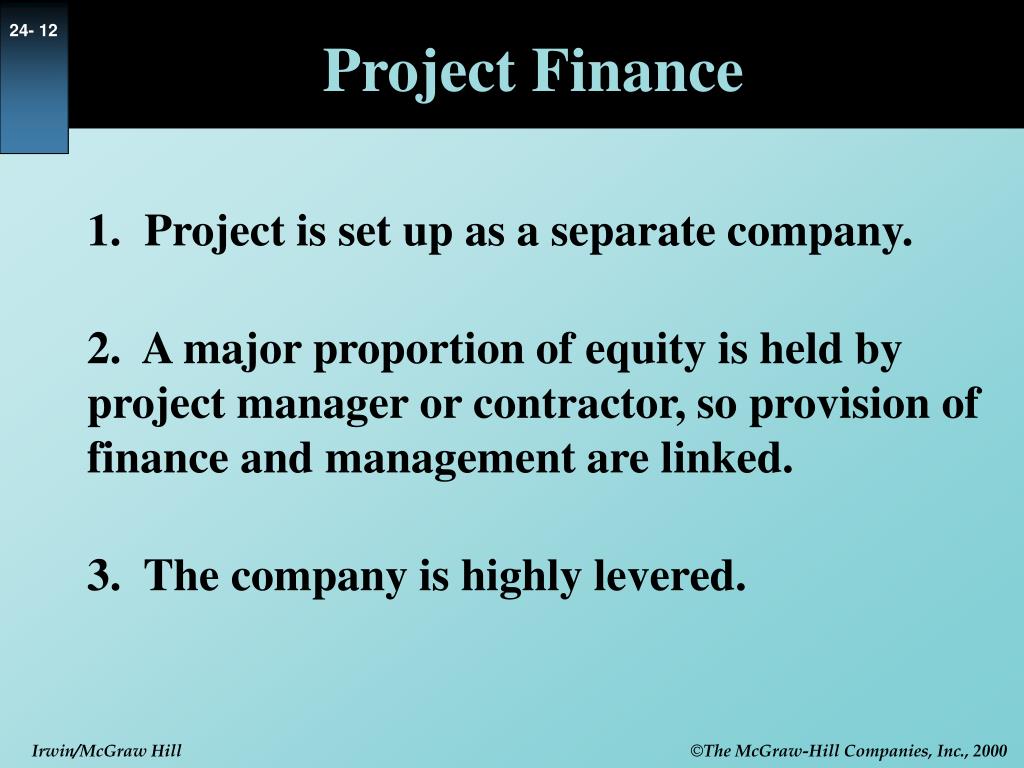 24- 12

Project Finance

1. Project is set up as a separate company.

2. A major proportion of equity is held by project manager or contractor, so provision of finance and management are linked.

3. The company is highly levered.

Irwin/McGraw Hill

©The McGraw-Hill Companies, Inc., 2000